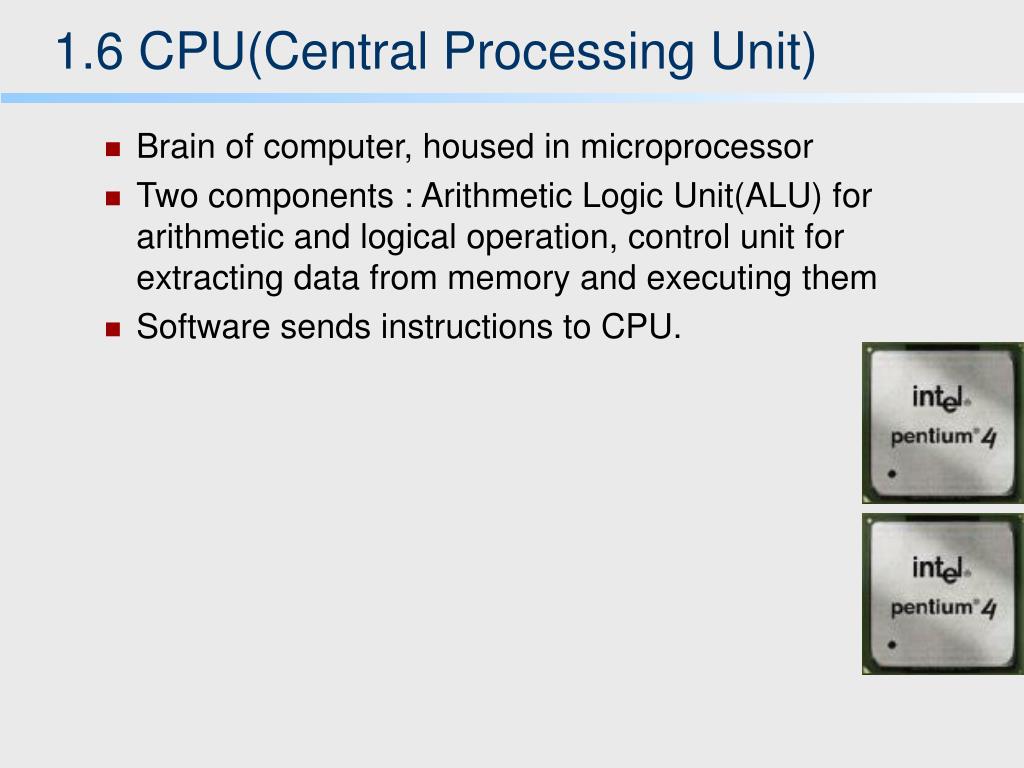 1.6 CPU(Central Processing Unit)

- Brain of computer, housed in microprocessor
- Two components : Arithmetic Logic Unit(ALU) for arithmetic and logical operation, control unit for extracting data from memory and executing them
- Software sends instructions to CPU.

intel
pentium 4

intel
pentium 4